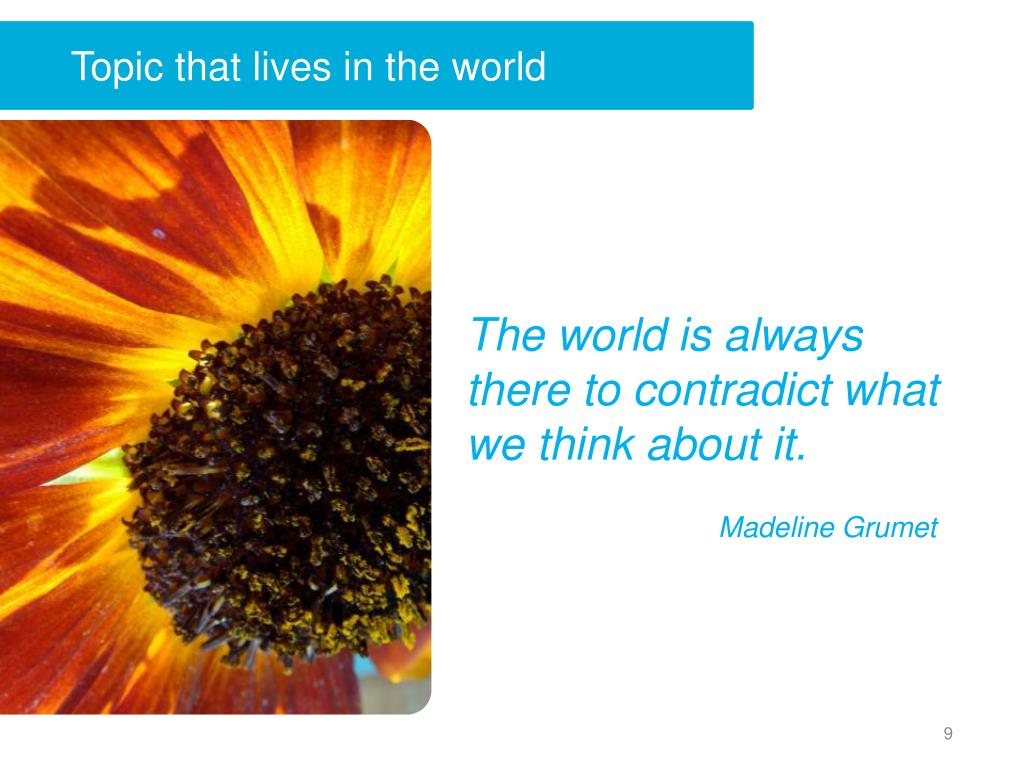 Topic that lives in the world

The world is always there to contradict what we think about it.

Madeline Grumet

9